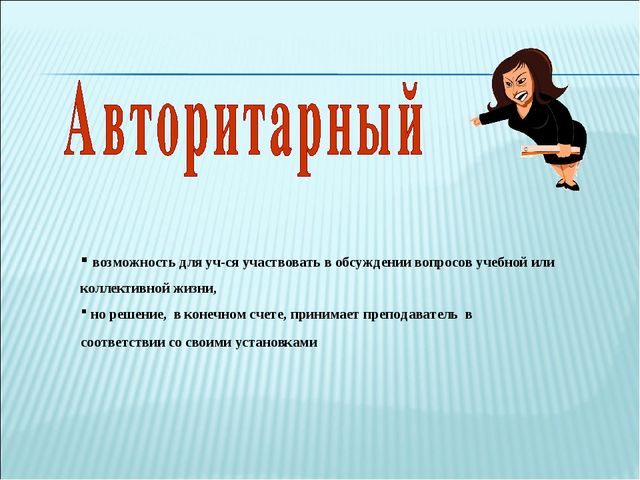 Авторитарный

▪ возможность для уч-ся участвовать в обсуждении вопросов учебной или коллективной жизни,

▪ но решение, в конечном счете, принимает преподаватель в соответствии со своими установками